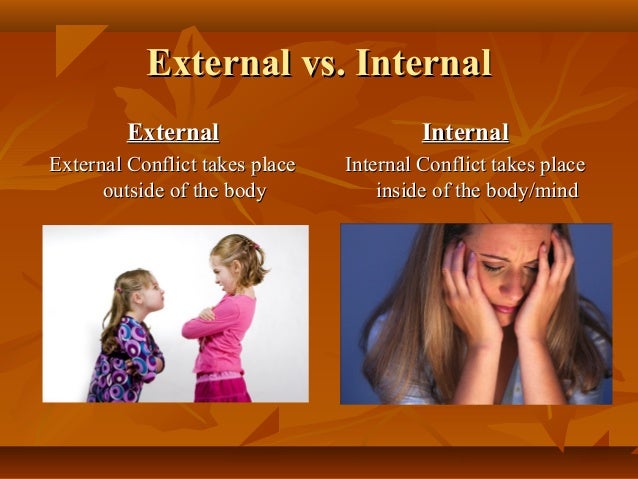 External vs. Internal

External

External Conflict takes place outside of the body

Internal

Internal Conflict takes place inside of the body/mind